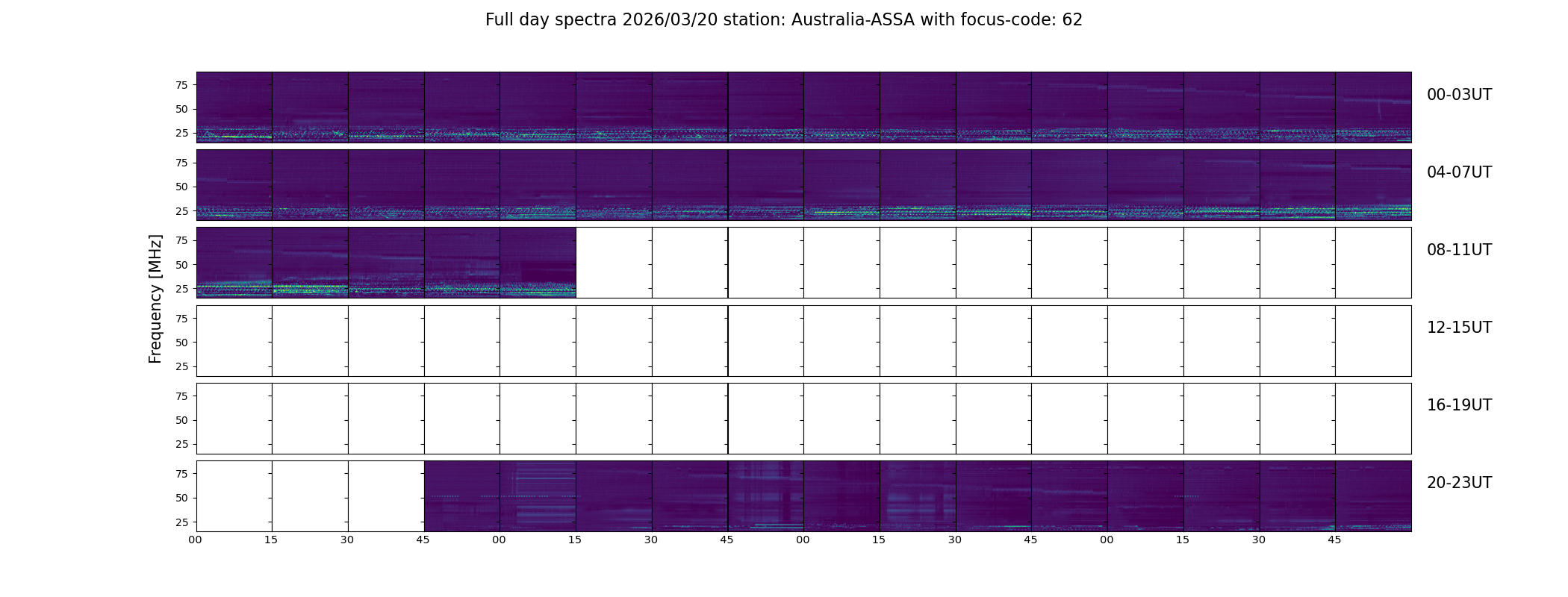 Full day spectra 2026/03/20 station: Australia-ASSA with focus-code: 62

Frequency [MHz]

75
50
25
00-03UT

75
50
25
04-07UT

75
50
25
08-11UT

75
50
25
12-15UT

75
50
25
16-19UT

75
50
25
20-23UT

00 15 30 45 00 15 30 45 00 15 30 45 00 15 30 45